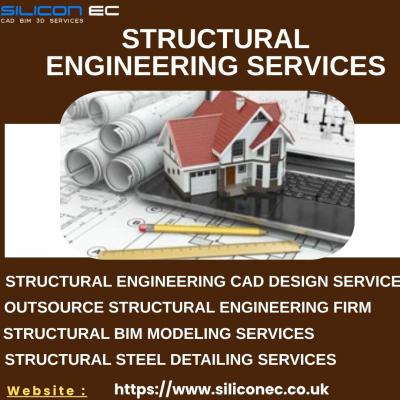 SILICON EC
CAD BIM 3D SERVICES

STRUCTURAL ENGINEERING SERVICES

STRUCTURAL ENGINEERING CAD DESIGN SERVICE

OUTSOURCE STRUCTURAL ENGINEERING FIRM

STRUCTURAL BIM MODELING SERVICES

STRUCTURAL STEEL DETAILING SERVICES

Website : https://www.siliconec.co.uk